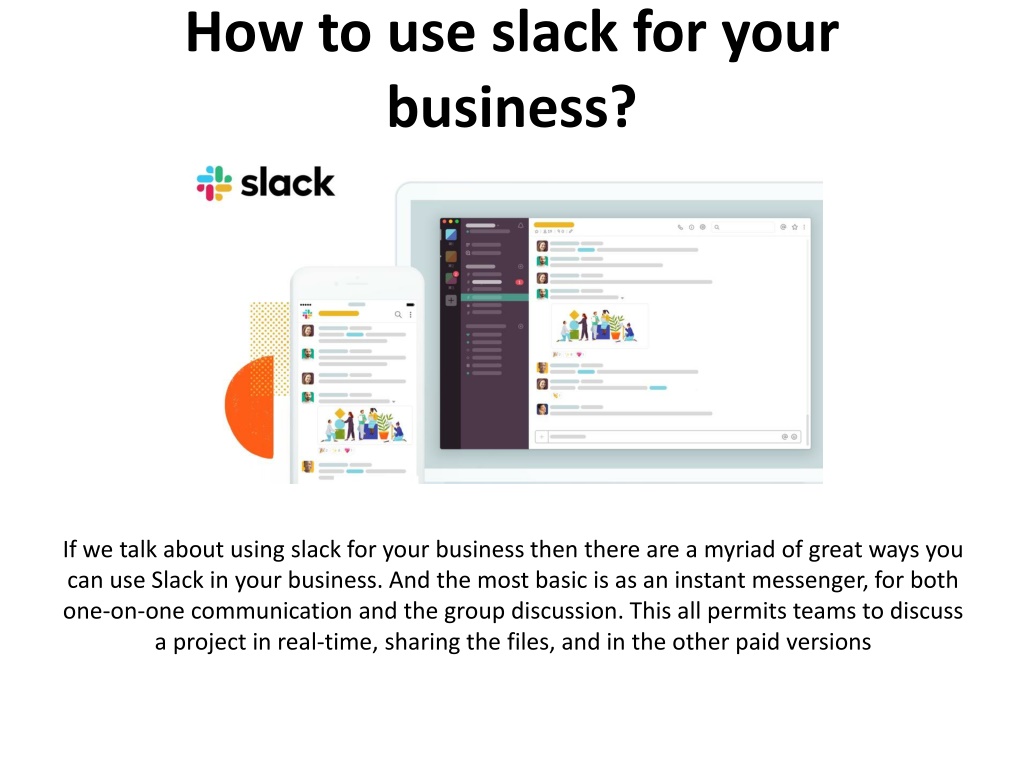 How to use slack for your business?

slack

If we talk about using slack for your business then there are a myriad of great ways you can use Slack in your business. And the most basic is as an instant messenger, for both one-on-one communication and the group discussion. This all permits teams to discuss a project in real-time, sharing the files, and in the other paid versions